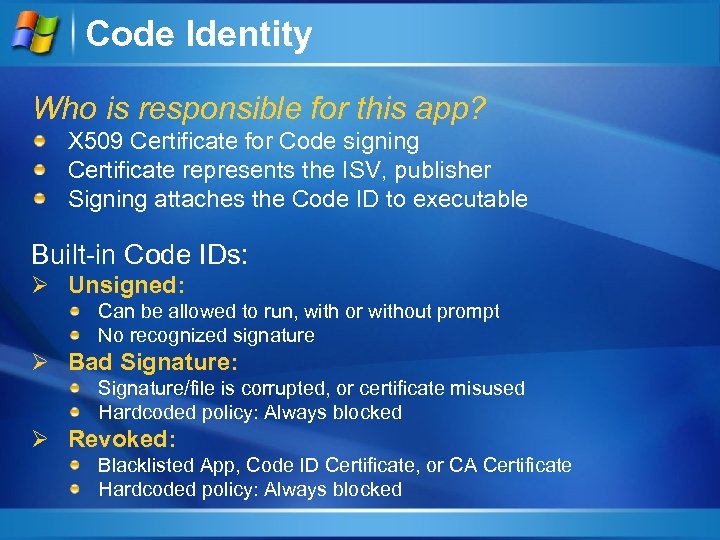 Code Identity

Who is responsible for this app?

X509 Certificate for Code signing
Certificate represents the ISV, publisher
Signing attaches the Code ID to executable

Built-in Code IDs:

Unsigned:
Can be allowed to run, with or without prompt
No recognized signature

Bad Signature:
Signature/file is corrupted, or certificate misused
Hardcoded policy: Always blocked

Revoked:
Blacklisted App, Code ID Certificate, or CA Certificate
Hardcoded policy: Always blocked